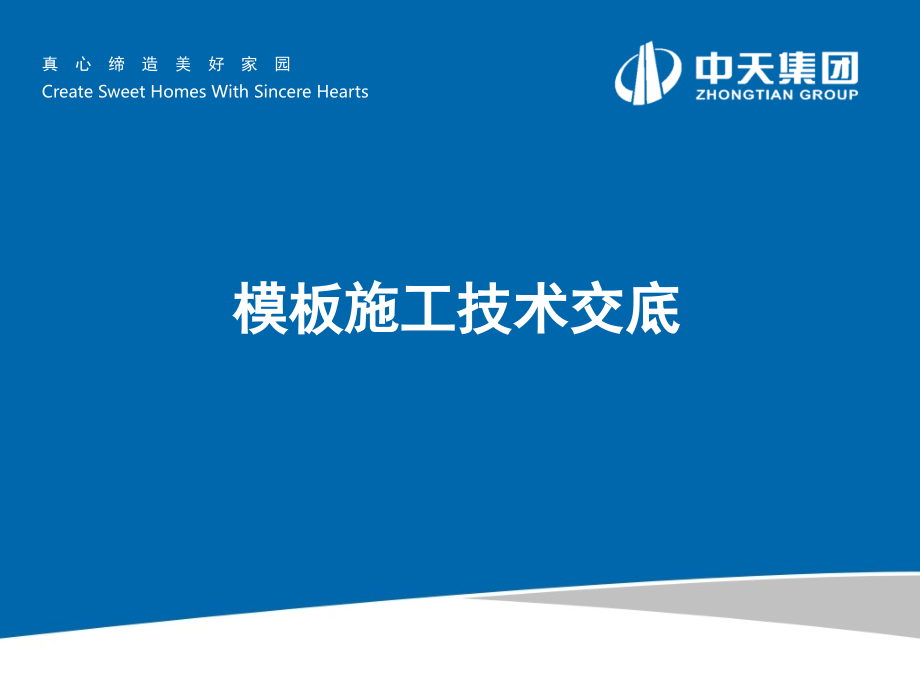 真心缔造美好家园
Create Sweet Homes With Sincere Hearts

中天集团
ZHONGTIAN GROUP

模板施工技术交底